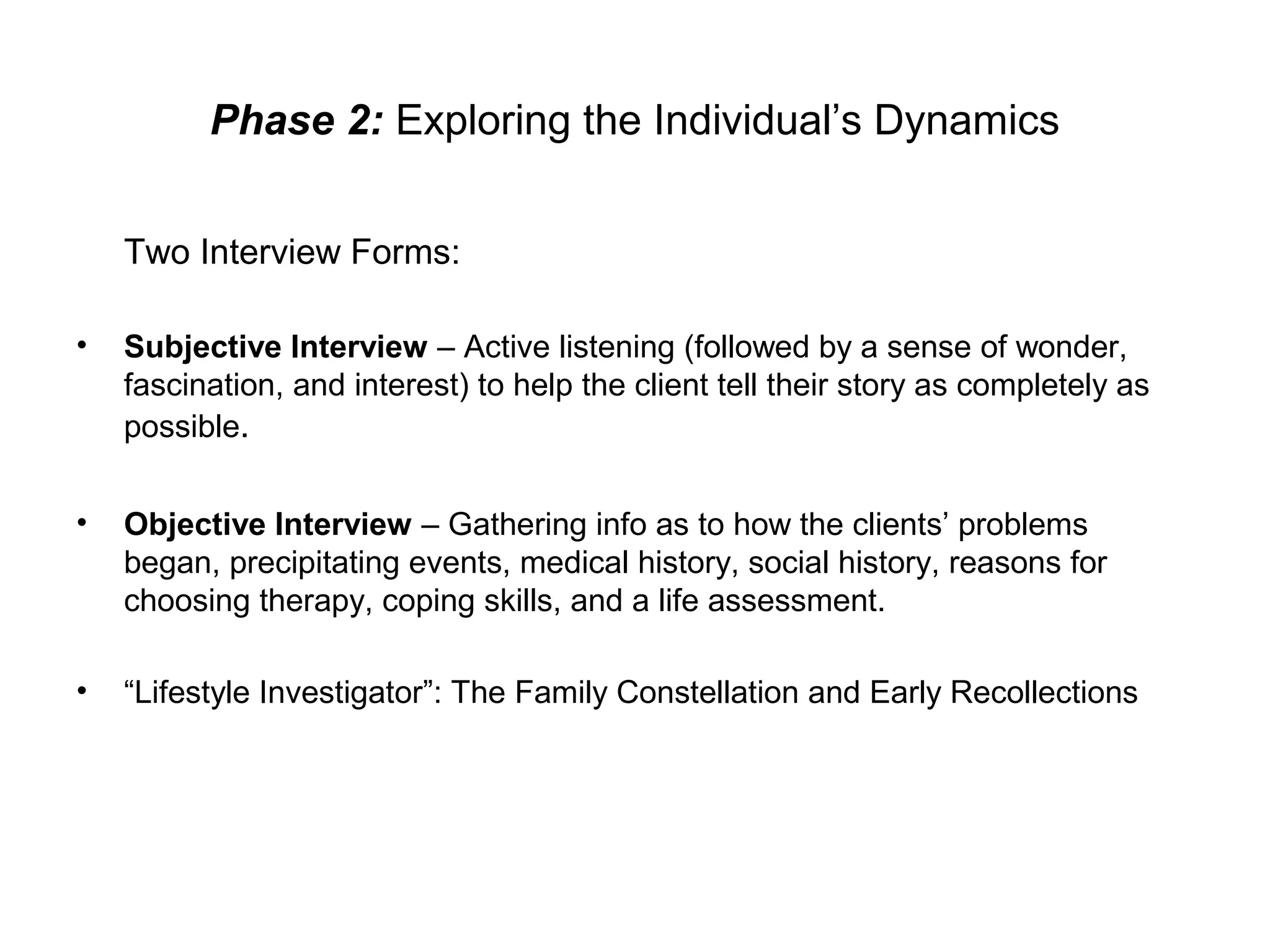 Phase 2: Exploring the Individual’s Dynamics

Two Interview Forms:

• Subjective Interview – Active listening (followed by a sense of wonder, fascination, and interest) to help the client tell their story as completely as possible.

• Objective Interview – Gathering info as to how the clients’ problems began, precipitating events, medical history, social history, reasons for choosing therapy, coping skills, and a life assessment.

• “Lifestyle Investigator”: The Family Constellation and Early Recollections